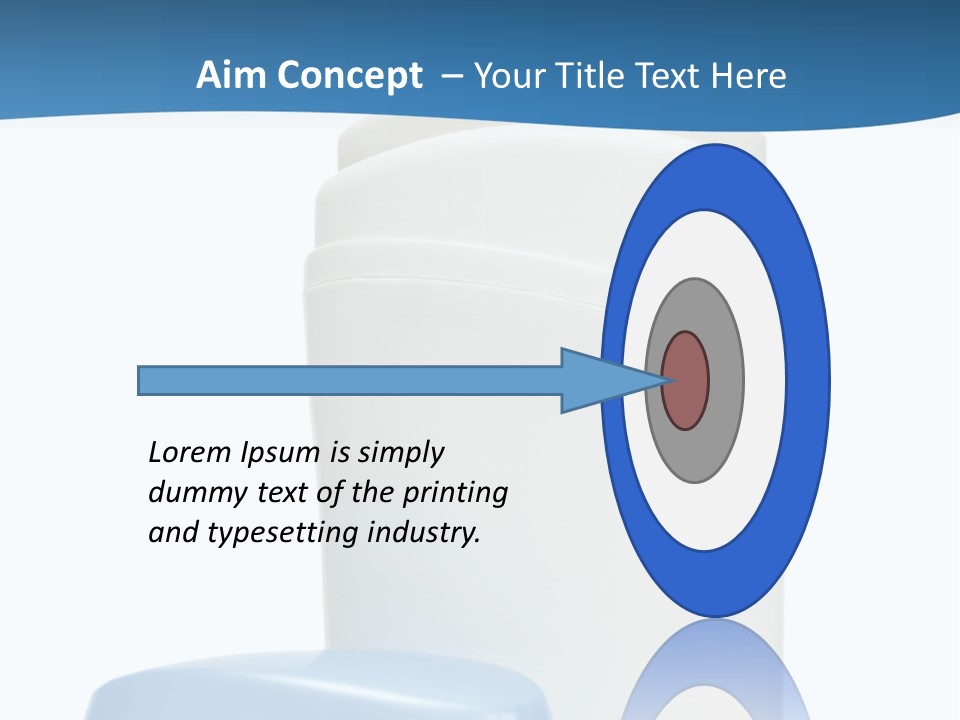 Aim Concept – Your Title Text Here

Lorem Ipsum is simply dummy text of the printing and typesetting industry.